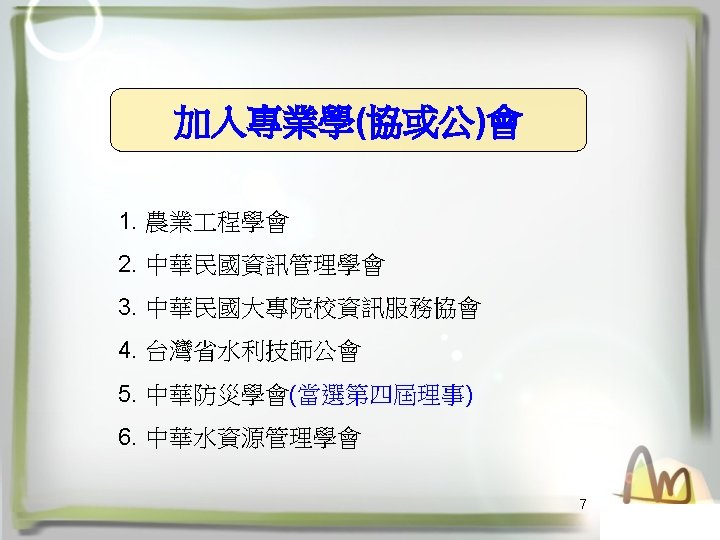 加入專業學(協或公)會

1. 農業工程學會
2. 中華民國資訊管理學會
3. 中華民國大專院校資訊服務協會
4. 台灣省水利技師公會
5. 中華防災學會(當選第四屆理事)
6. 中華水資源管理學會

7